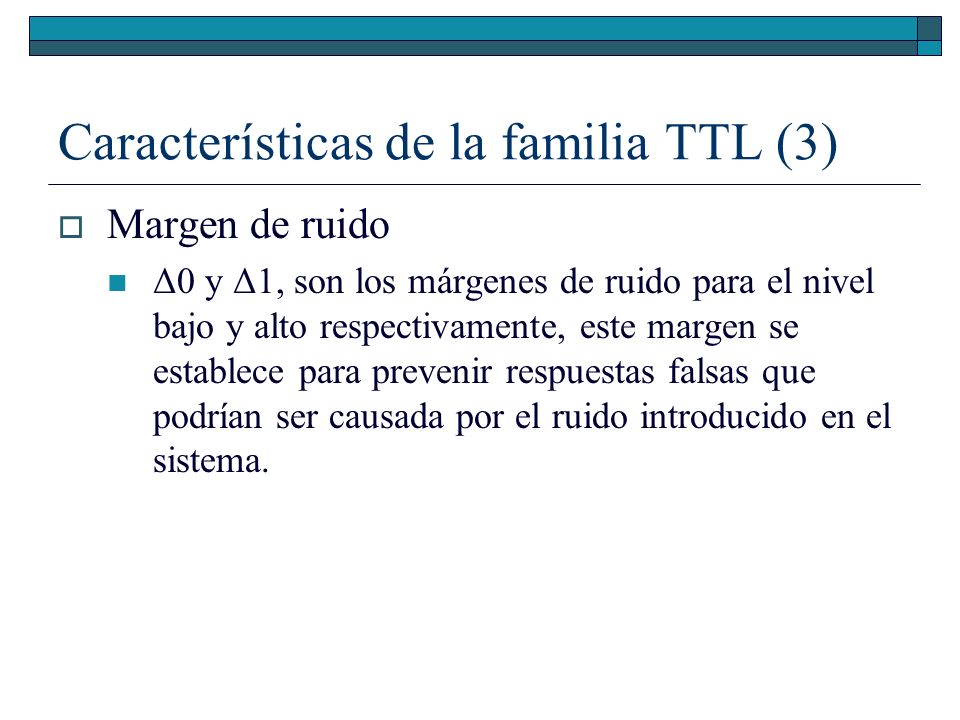 Características de la familia TTL (3)

Margen de ruido

$\Delta 0$ y $\Delta 1$, son los márgenes de ruido para el nivel bajo y alto respectivamente, este margen se establece para prevenir respuestas falsas que podrían ser causada por el ruido introducido en el sistema.